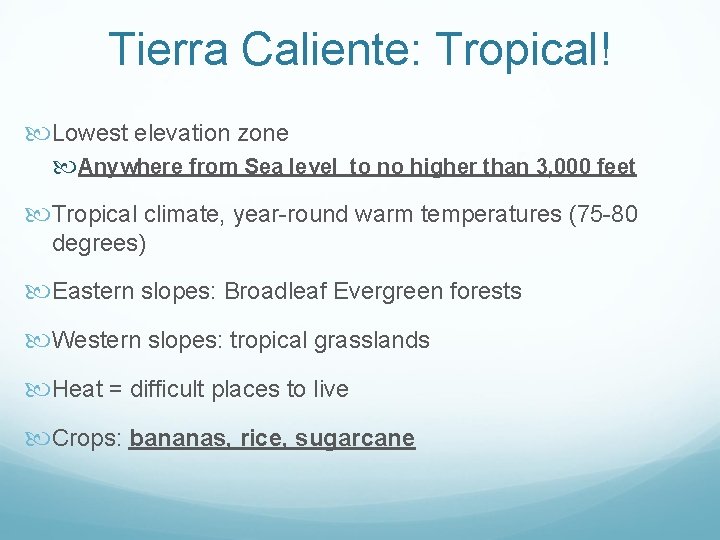 Tierra Caliente: Tropical!

Lowest elevation zone

Anywhere from Sea level to no higher than 3,000 feet

Tropical climate, year-round warm temperatures (75-80 degrees)

Eastern slopes: Broadleaf Evergreen forests

Western slopes: tropical grasslands

Heat = difficult places to live

Crops: bananas, rice, sugarcane